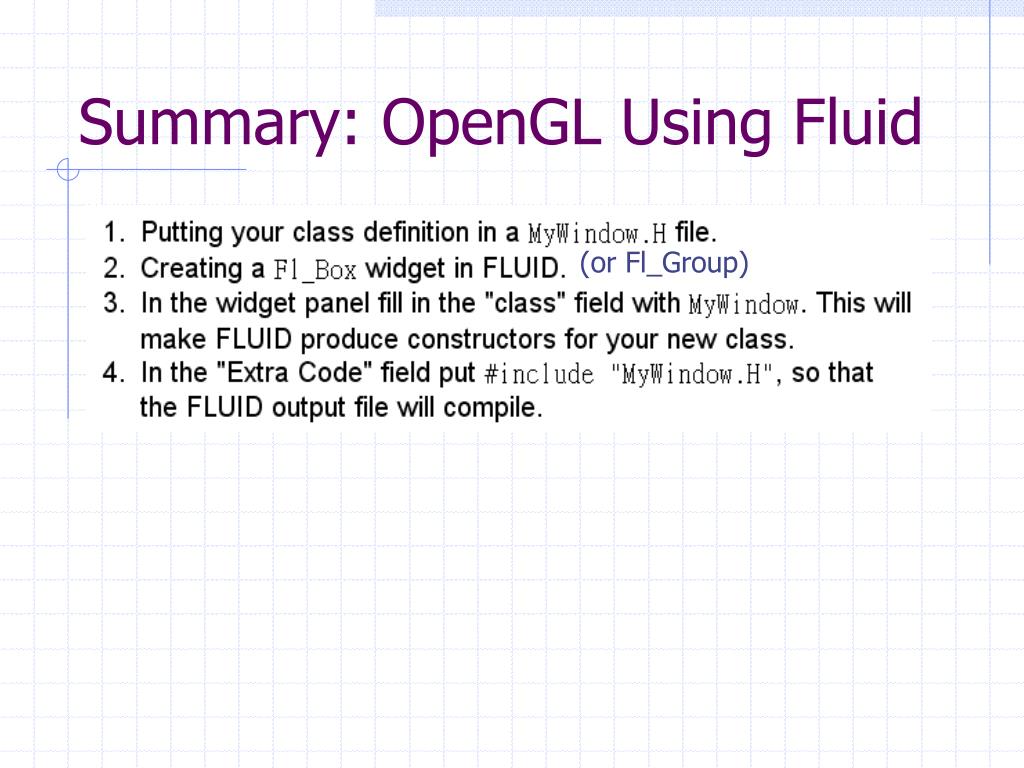 Summary: OpenGL Using Fluid

1. Putting your class definition in a MyWindow.H file.
2. Creating a Fl_Box widget in FLUID. (or Fl_Group)
3. In the widget panel fill in the "class" field with MyWindow. This will make FLUID produce constructors for your new class.
4. In the "Extra Code" field put #include "MyWindow.H", so that the FLUID output file will compile.